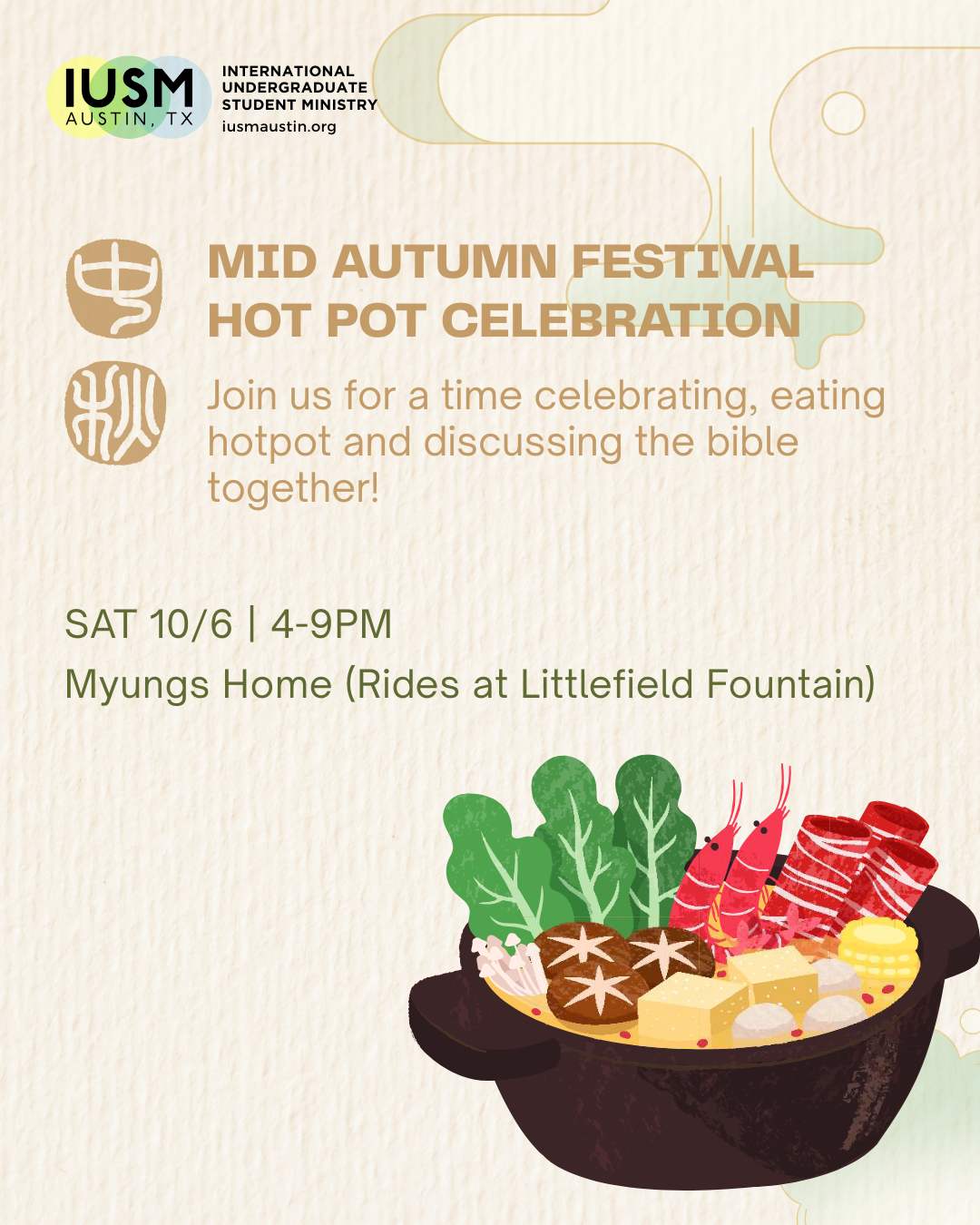 IUSM
AUSTIN, TX
INTERNATIONAL UNDERGRADUATE STUDENT MINISTRY
iusmaustin.org

中
秋

MID AUTUMN FESTIVAL HOT POT CELEBRATION

Join us for a time celebrating, eating hotpot and discussing the bible together!

SAT 10/6 | 4-9PM

Myungs Home (Rides at Littlefield Fountain)